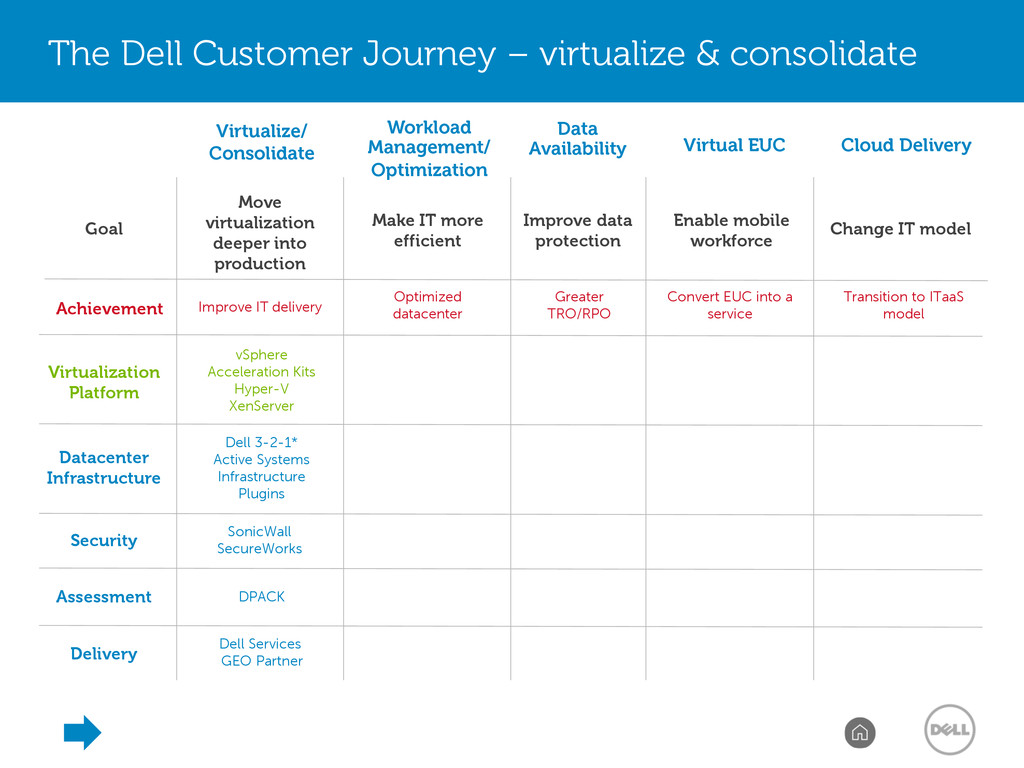 The Dell Customer Journey – virtualize & consolidate

| | Virtualize/ Consolidate | Workload Management/ Optimization | Data Availability | Virtual EUC | Cloud Delivery |
|---|---|---|---|---|---|
| Goal | Move virtualization deeper into production | Make IT more efficient | Improve data protection | Enable mobile workforce | Change IT model |
| Achievement | Improve IT delivery | Optimized datacenter | Greater TRO/RPO | Convert EUC into a service | Transition to ITaaS model |
| Virtualization Platform | vSphere Acceleration Kits Hyper-V XenServer | | | | |
| Datacenter Infrastructure | Dell 3-2-1* Active Systems Infrastructure Plugins | | | | |
| Security | SonicWall SecureWorks | | | | |
| Assessment | DPACK | | | | |
| Delivery | Dell Services GEO Partner | | | | |

DELL